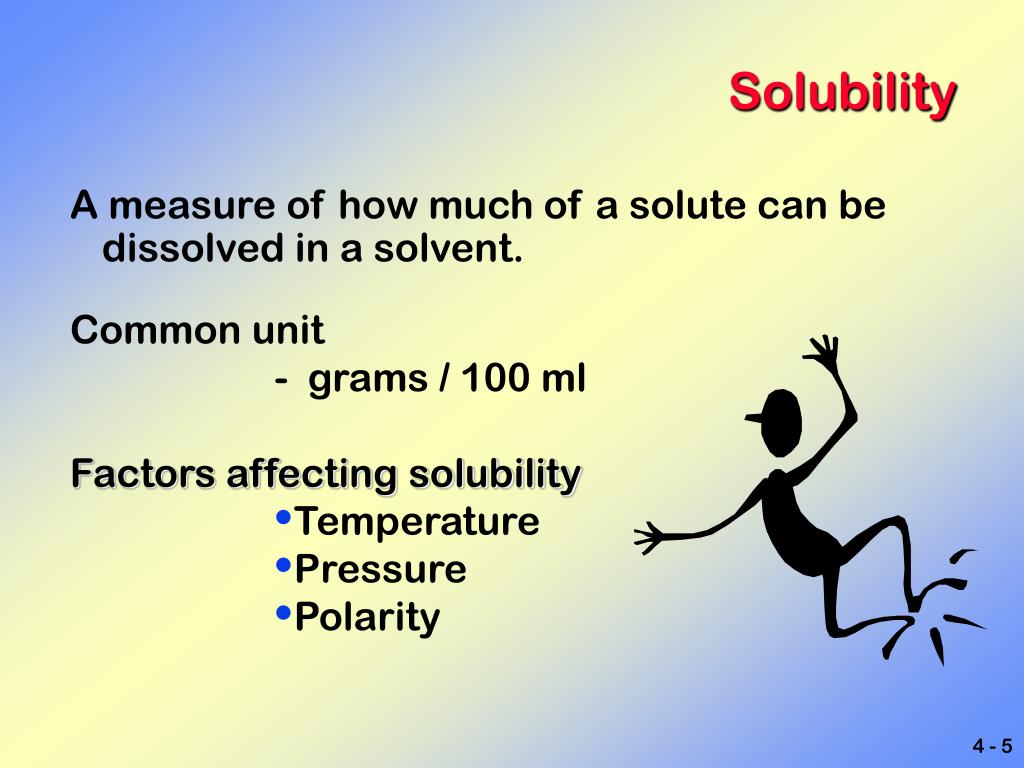 Solubility

A measure of how much of a solute can be dissolved in a solvent.

Common unit
- grams / 100 ml

Factors affecting solubility
•Temperature
•Pressure
•Polarity

4 - 5